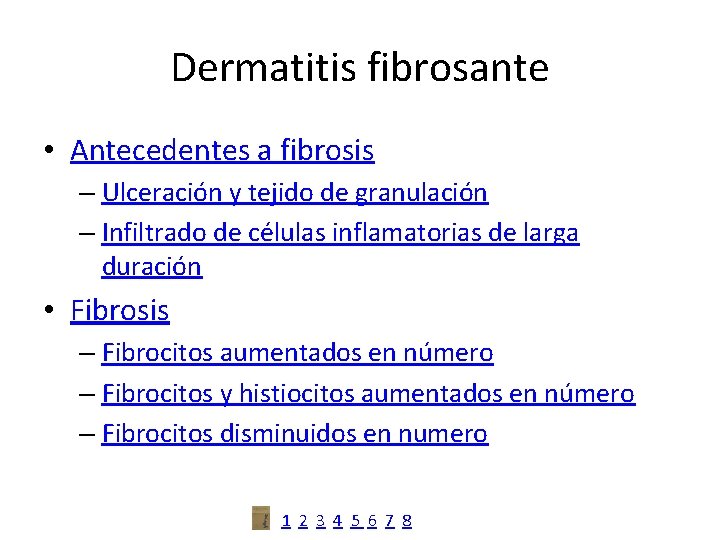 Dermatitis fibrosante

• Antecedentes a fibrosis
  – Ulceración y tejido de granulación
  – Infiltrado de células inflamatorias de larga duración
• Fibrosis
  – Fibrocitos aumentados en número
  – Fibrocitos y histiocitos aumentados en número
  – Fibrocitos disminuidos en numero

1 2 3 4 5 6 7 8